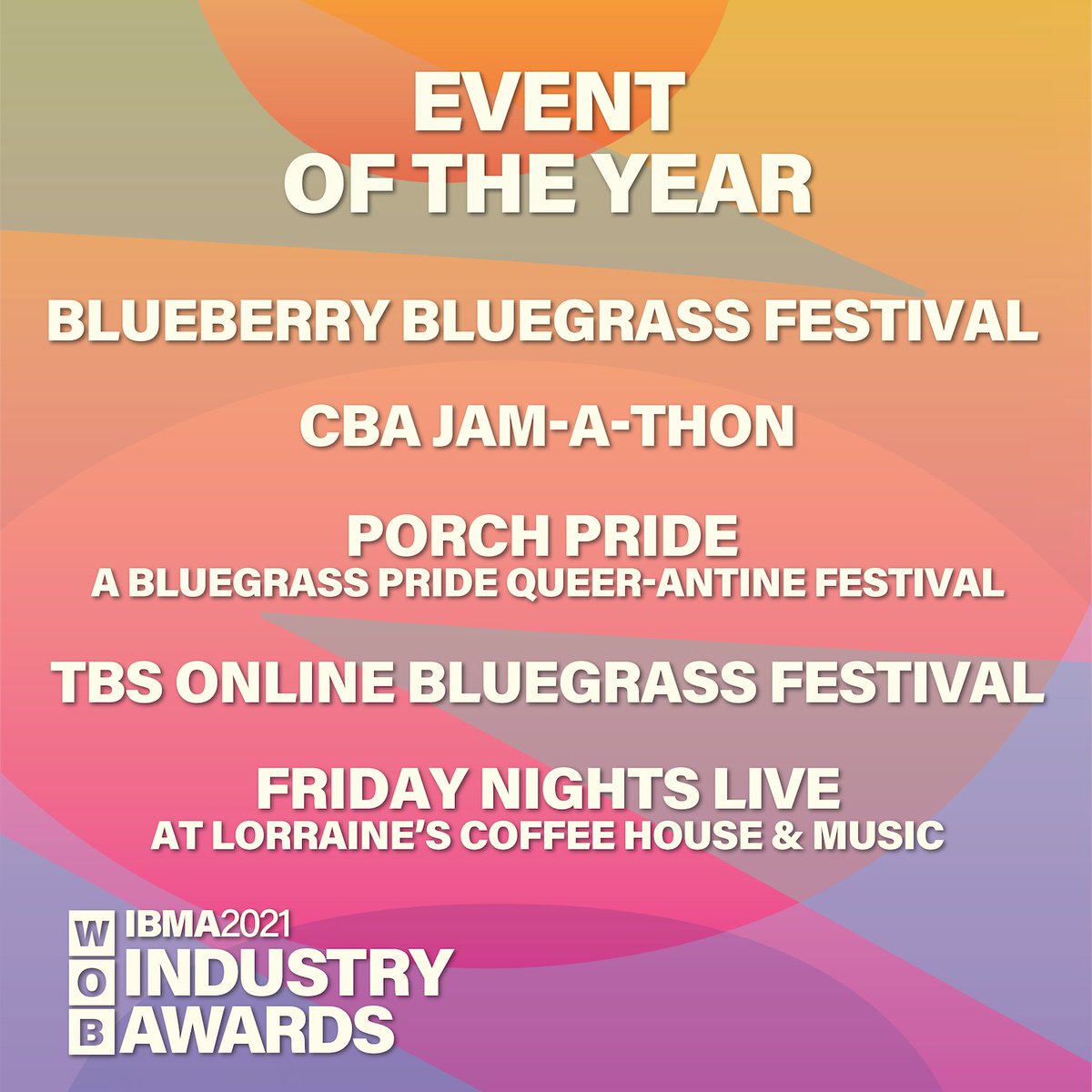 EVENT
OF THE YEAR

BLUEBERRY BLUEGRASS FESTIVAL

CBA JAM-A-THON

PORCH PRIDE
A BLUEGRASS PRIDE QUEER-ANTINE FESTIVAL

TBS ONLINE BLUEGRASS FESTIVAL

FRIDAY NIGHTS LIVE
AT LORRAINE'S COFFEE HOUSE & MUSIC

W O B IBMA2021 INDUSTRY AWARDS